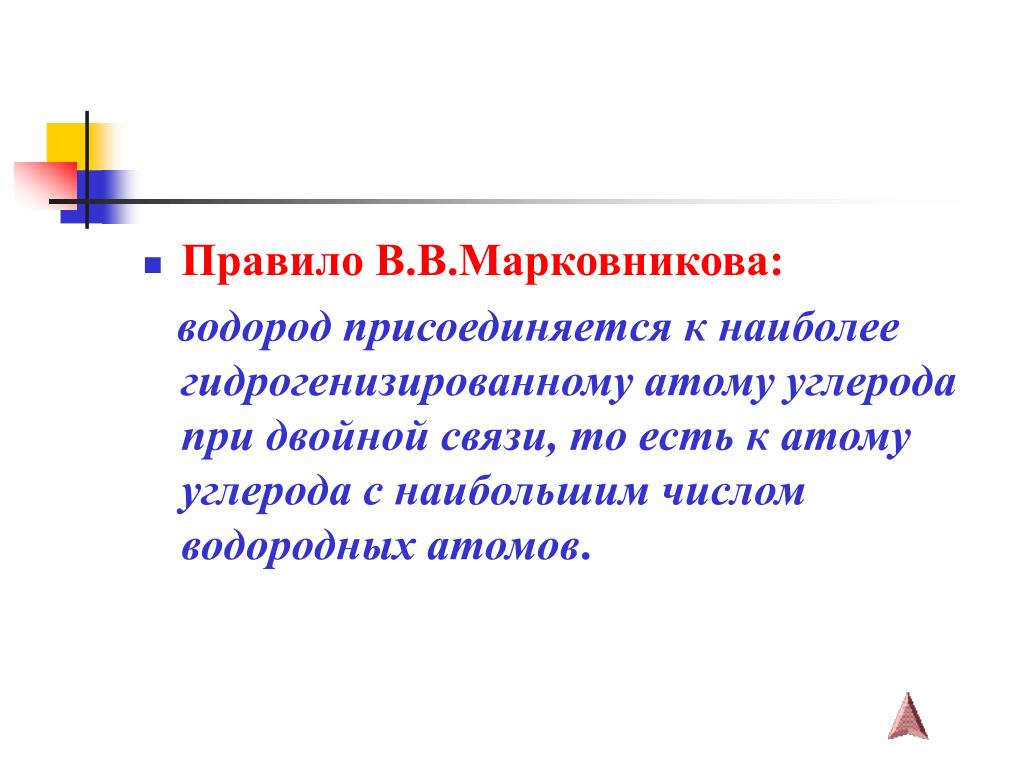 Правило В.В.Марковникова:

водород присоединяется к наиболее гидрогенизированному атому углерода при двойной связи, то есть к атому углерода с наибольшим числом водородных атомов.